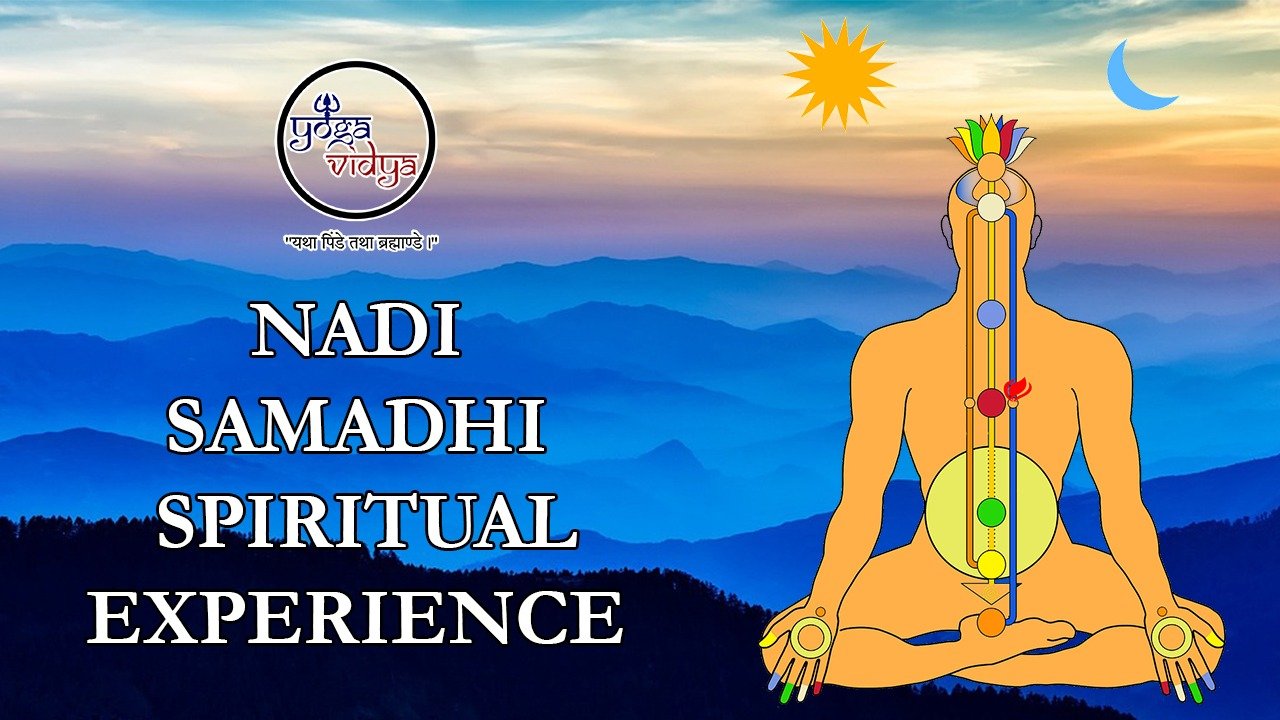 yoga vidya

"यथा पिंडे तथा ब्रह्माण्डे ।"

NADI
SAMADHI
SPIRITUAL
EXPERIENCE